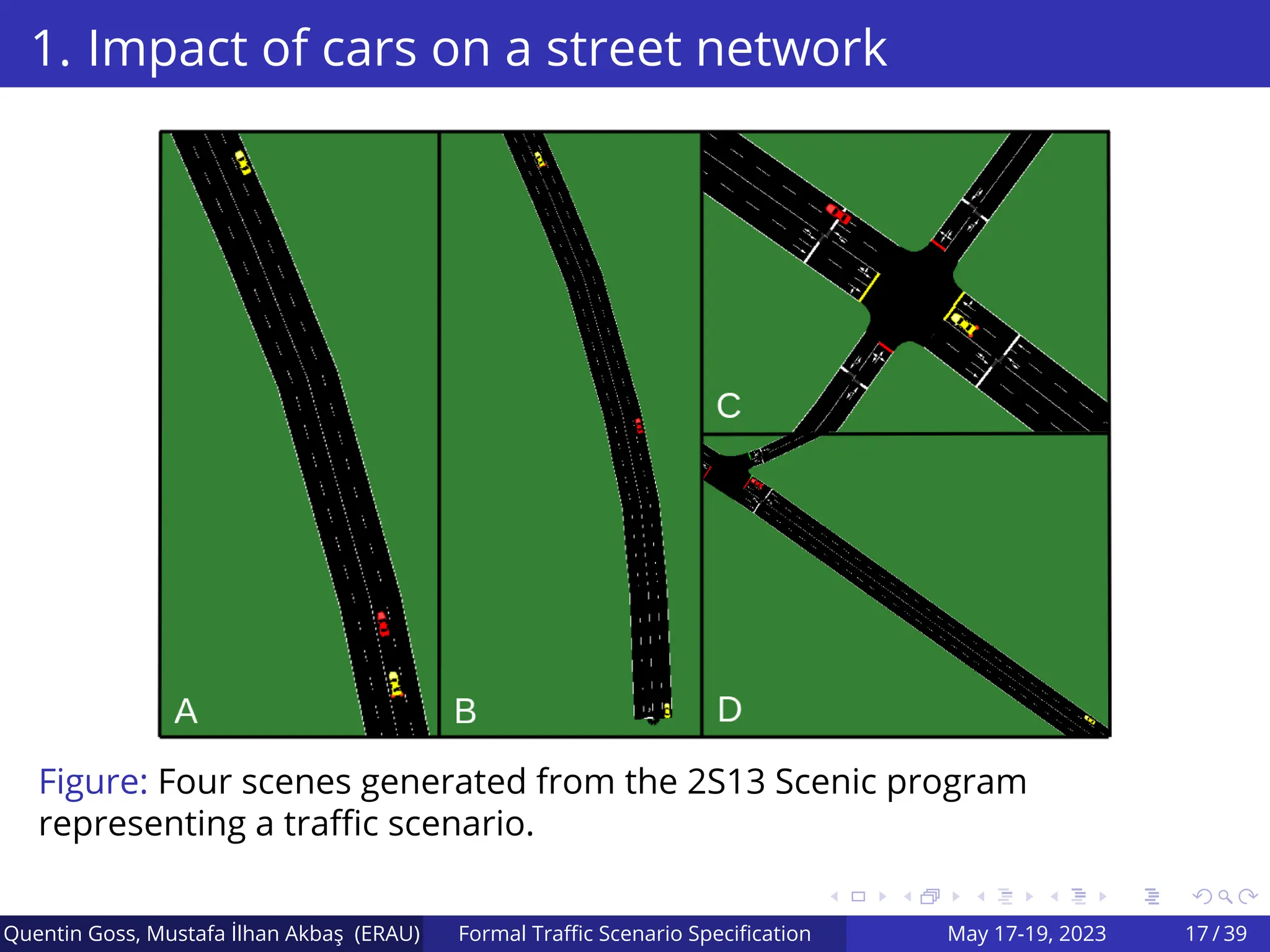 1. Impact of cars on a street network

A

B

C

D

Figure: Four scenes generated from the 2S13 Scenic program representing a traffic scenario.

Quentin Goss, Mustafa İlhan Akbaş (ERAU) Formal Traffic Scenario Specification May 17-19, 2023 17 / 39